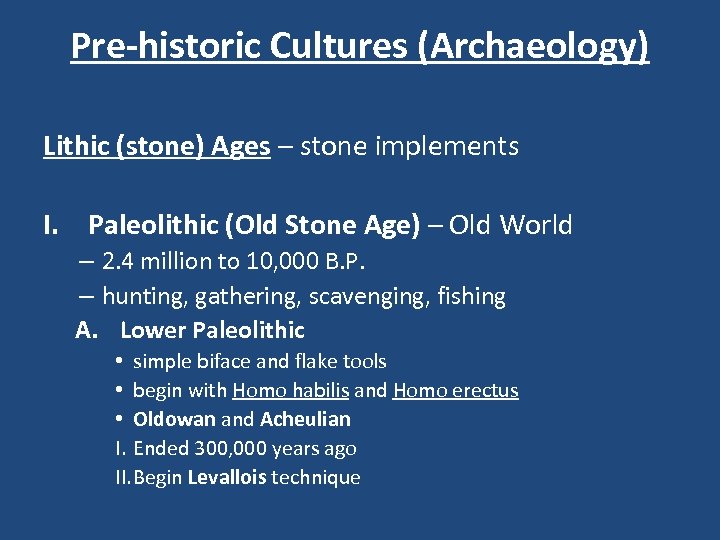 Pre-historic Cultures (Archaeology)

Lithic (stone) Ages – stone implements

I. Paleolithic (Old Stone Age) – Old World

– 2.4 million to 10,000 B.P.

– hunting, gathering, scavenging, fishing

A. Lower Paleolithic

• simple biface and flake tools

• begin with Homo habilis and Homo erectus

• Oldowan and Acheulian

I. Ended 300,000 years ago

II. Begin Levallois technique